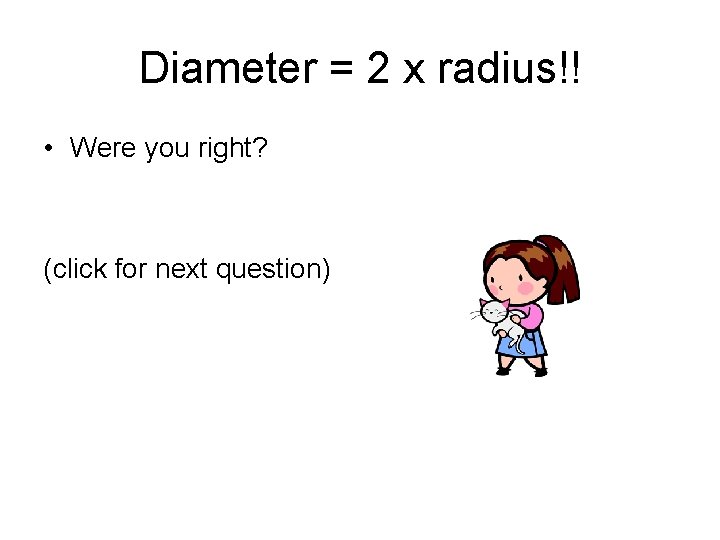 Diameter = 2 x radius!!

• Were you right?

(click for next question)